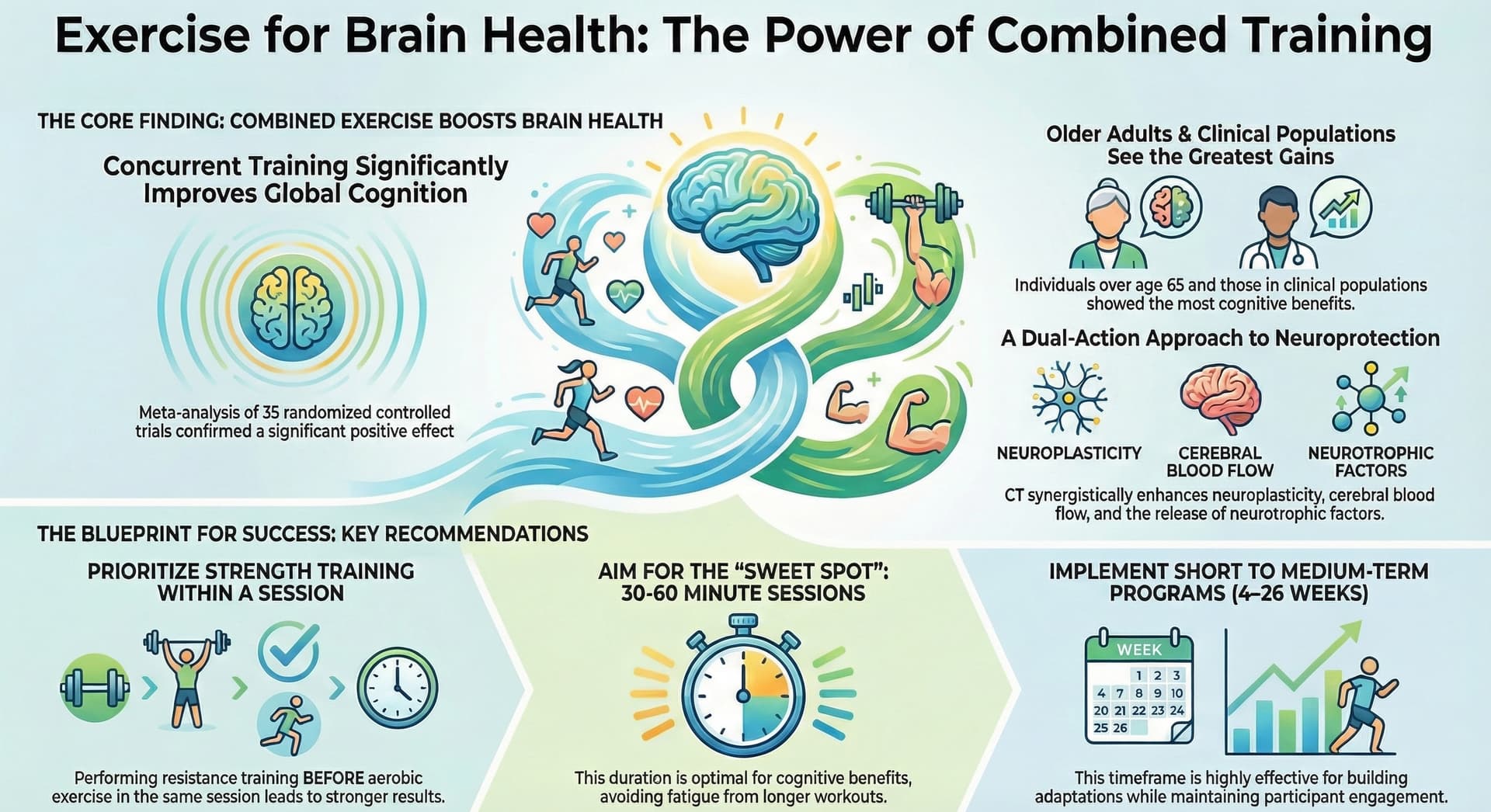 Exercise for Brain Health: The Power of Combined Training

THE CORE FINDING: COMBINED EXERCISE BOOSTS BRAIN HEALTH

Concurrent Training Significantly Improves Global Cognition

Meta-analysis of 35 randomized controlled trials confirmed a significant positive effect

Older Adults & Clinical Populations See the Greatest Gains

Individuals over age 65 and those in clinical populations showed the most cognitive benefits.

A Dual-Action Approach to Neuroprotection

NEUROPLASTICITY

CEREBRAL BLOOD FLOW

NEUROTROPHIC FACTORS

CT synergistically enhances neuroplasticity, cerebral blood flow, and the release of neurotrophic factors.

THE BLUEPRINT FOR SUCCESS: KEY RECOMMENDATIONS

PRIORITIZE STRENGTH TRAINING WITHIN A SESSION

Performing resistance training BEFORE aerobic exercise in the same session leads to stronger results.

AIM FOR THE "SWEET SPOT": 30-60 MINUTE SESSIONS

This duration is optimal for cognitive benefits, avoiding fatigue from longer workouts.

IMPLEMENT SHORT TO MEDIUM-TERM PROGRAMS (4–26 WEEKS)

WEEK
1 2 3
4 7 8 9 10
20 21 22 23 24
25 26

This timeframe is highly effective for building adaptations while maintaining participant engagement.